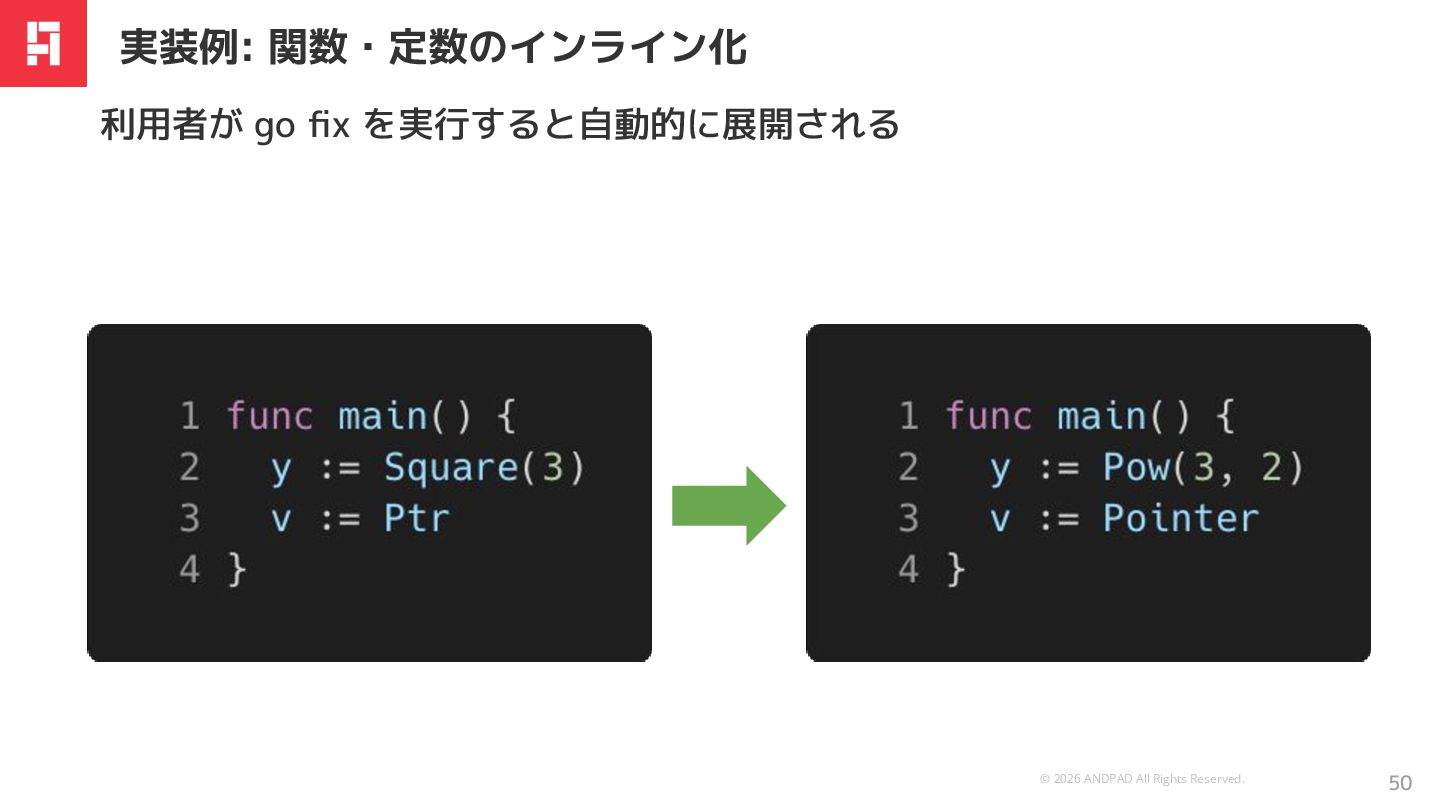 実装例: 関数・定数のインライン化

利用者が go fix を実行すると自動的に展開される

1 func main() {
2 y := Square(3)
3 v := Ptr
4 }

1 func main() {
2 y := Pow(3, 2)
3 v := Pointer
4 }

© 2026 ANDPAD All Rights Reserved.

50